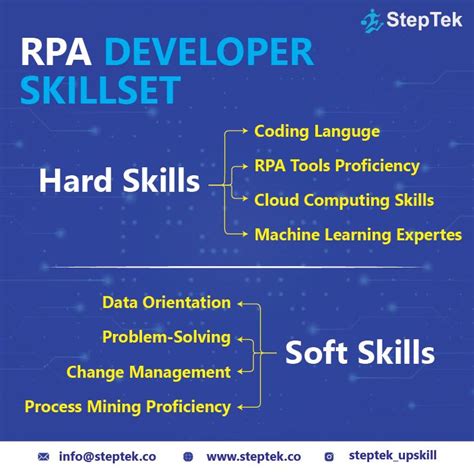 StepTek

RPA DEVELOPER SKILLSET

Hard Skills

Coding Languge

RPA Tools Proficiency

Cloud Computing Skills

Machine Learning Expertes

Data Orientation

Problem-Solving

Change Management

Process Mining Proficiency

Soft Skills

info@steptek.co

www.steptek.co

steptek_upskill